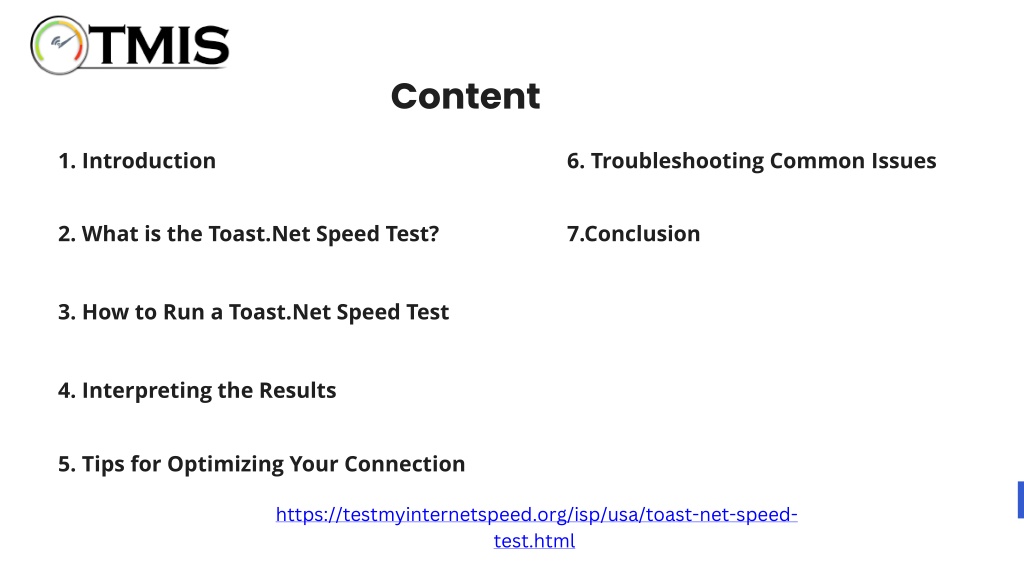 TMIS

Content

1. Introduction

2. What is the Toast.Net Speed Test?

3. How to Run a Toast.Net Speed Test

4. Interpreting the Results

5. Tips for Optimizing Your Connection

6. Troubleshooting Common Issues

7.Conclusion

https://testmyinternetspeed.org/isp/usa/toast-net-speed-test.html